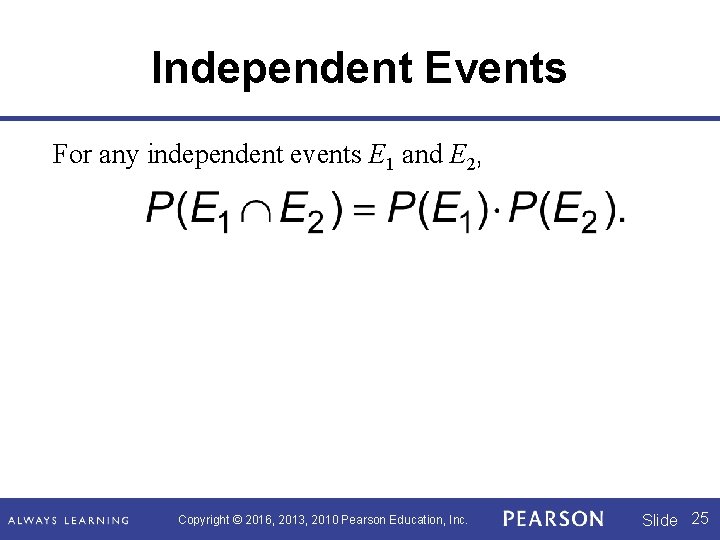 Independent Events

For any independent events $E_1$ and $E_2$,

$P(E_1 \cap E_2) = P(E_1) \cdot P(E_2).$

ALWAYS LEARNING Copyright © 2016, 2013, 2010 Pearson Education, Inc. PEARSON Slide 25